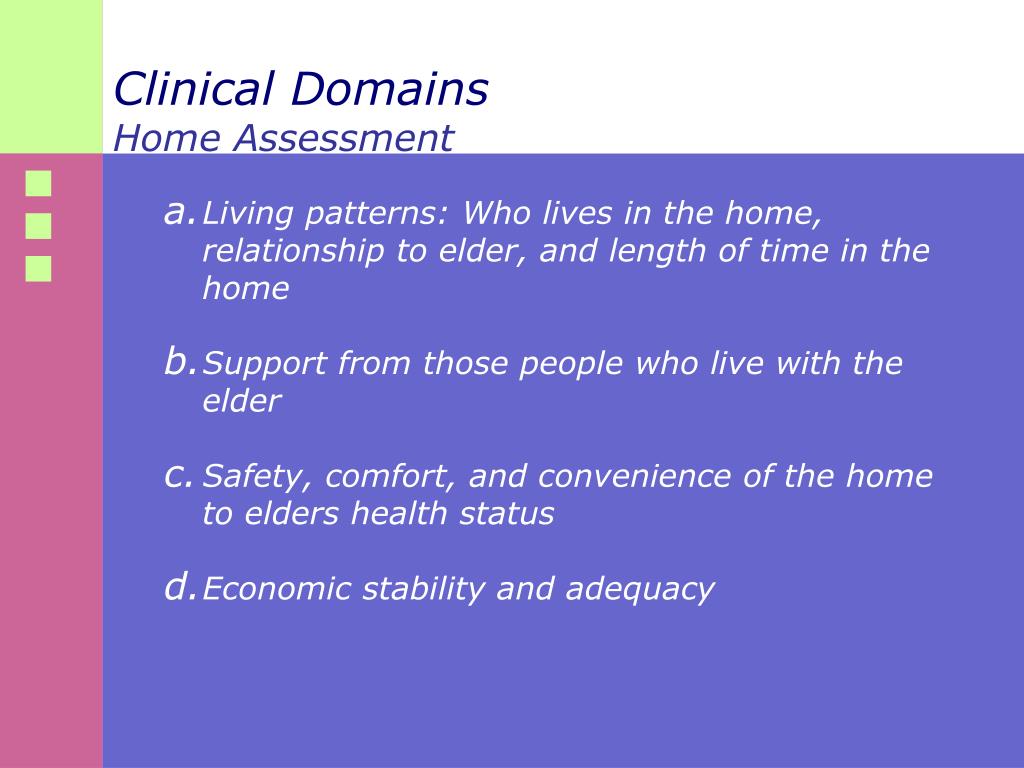 Clinical Domains
Home Assessment

a. Living patterns: Who lives in the home, relationship to elder, and length of time in the home

b. Support from those people who live with the elder

c. Safety, comfort, and convenience of the home to elders health status

d. Economic stability and adequacy